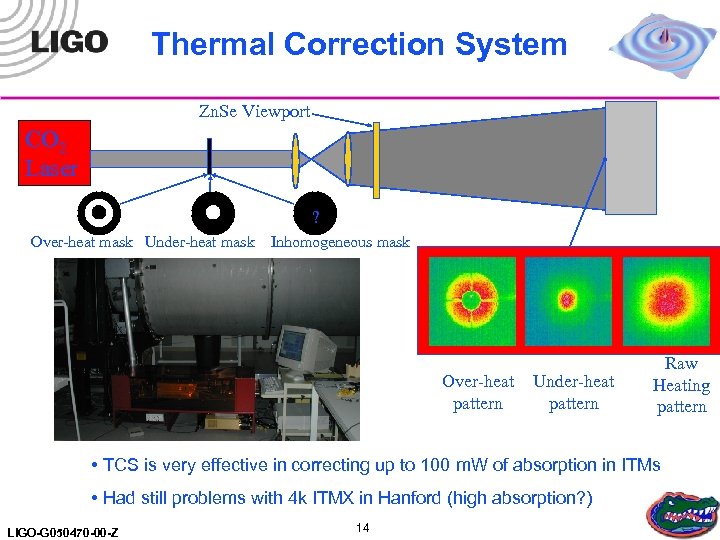 LIGO

Thermal Correction System

ZnSe Viewport

$CO_2$ Laser

?

Over-heat mask Under-heat mask Inhomogeneous mask

Over-heat pattern

Under-heat pattern

Raw Heating pattern

• TCS is very effective in correcting up to 100 mW of absorption in ITMs

• Had still problems with 4k ITMX in Hanford (high absorption?)

LIGO-G050470-00-Z

14